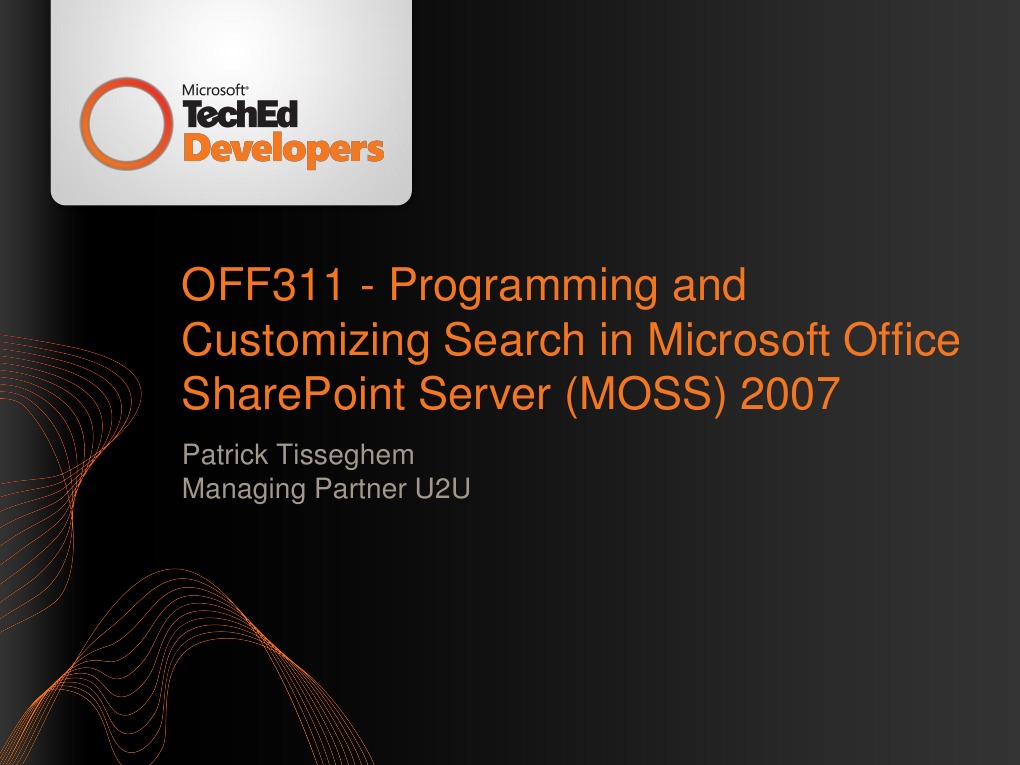 Microsoft®
TechEd
Developers

OFF311 - Programming and Customizing Search in Microsoft Office SharePoint Server (MOSS) 2007

Patrick Tisseghem
Managing Partner U2U